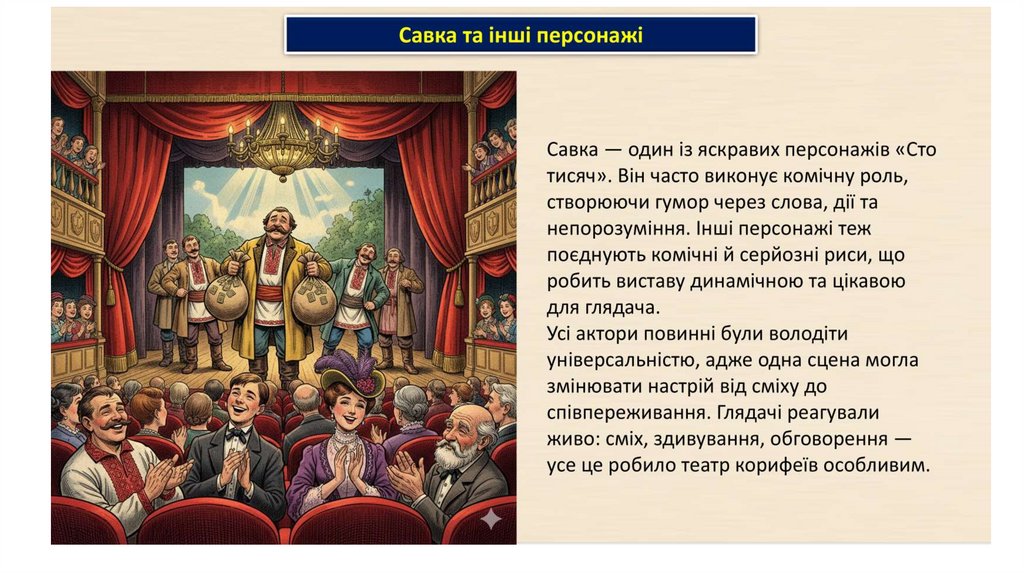 Савка та інші персонажі

Савка — один із яскравих персонажів «Сто тисяч». Він часто виконує комічну роль, створюючи гумор через слова, дії та непорозуміння. Інші персонажі теж поєднують комічні й серйозні риси, що робить виставу динамічною та цікавою для глядача.
Усі актори повинні були володіти універсальністю, адже одна сцена могла змінювати настрій від сміху до співпереживання. Глядачі реагували живо: сміх, здивування, обговорення — усе це робило театр корифеїв особливим.